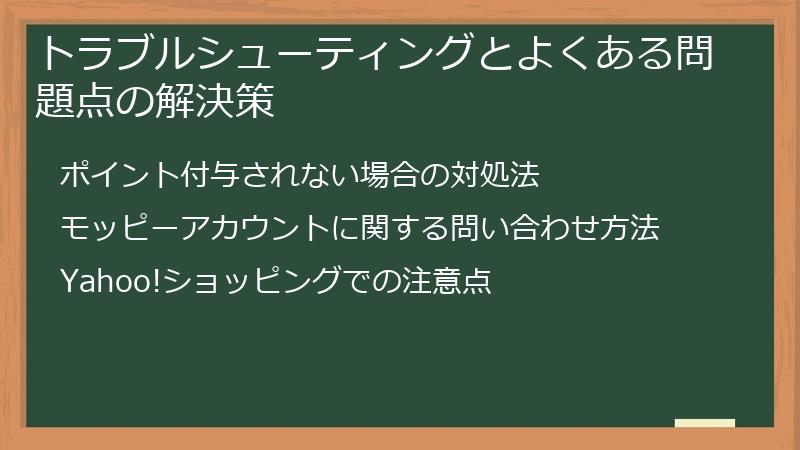 トラブルシューティングとよくある問題点の解決策

ポイント付与されない場合の対処法

モッピーアカウントに関する問い合わせ方法

Yahoo!ショッピングでの注意点